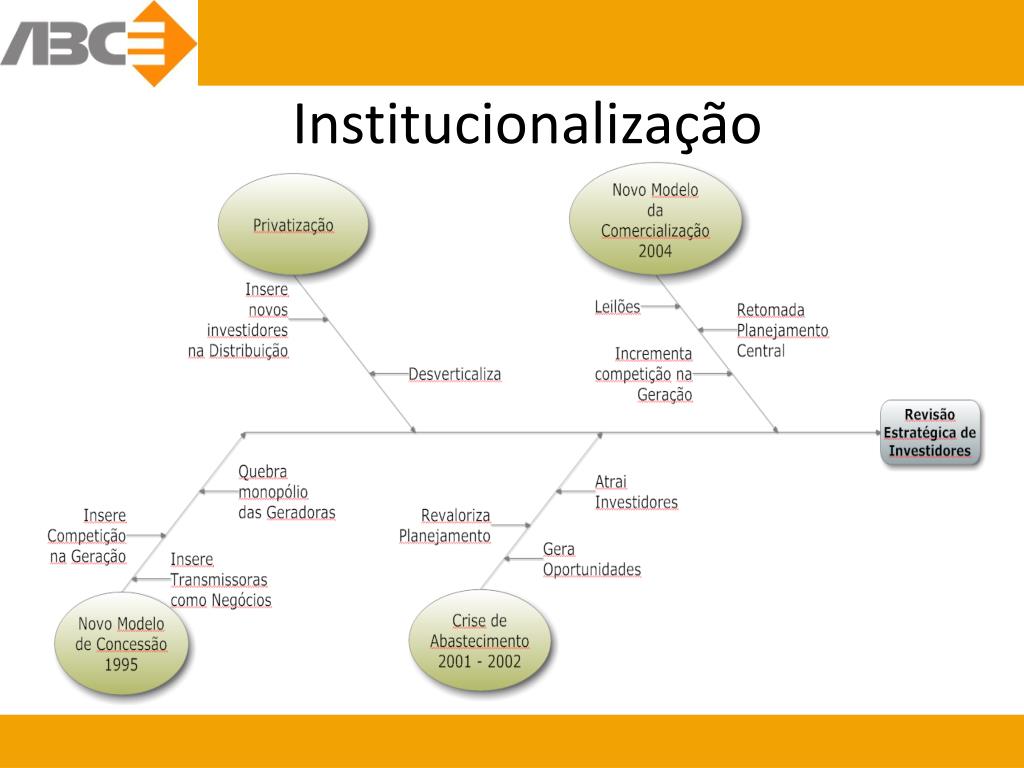 ABCE

Institucionalização

Privatização

Insere novos investidores na Distribuição

Desverticaliza

Novo Modelo da Comercialização 2004

Leilões

Retomada Planejamento Central

Incrementa competição na Geração

Revisão Estratégica de Investidores

Quebra monopólio das Geradoras

Insere Competição na Geração

Insere Transmissoras como Negócios

Novo Modelo de Concessão 1995

Atrai Investidores

Revaloriza Planejamento

Gera Oportunidades

Crise de Abastecimento 2001 - 2002